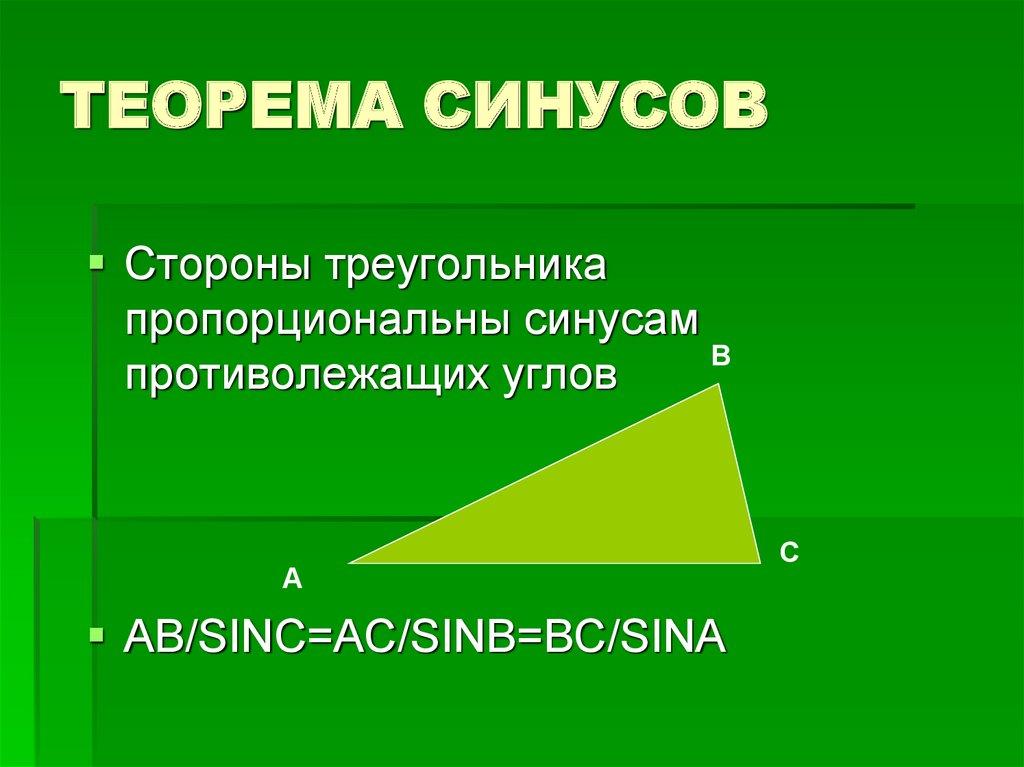 ТЕОРЕМА СИНУСОВ

Стороны треугольника пропорциональны синусам противолежащих углов

B

C

A

AB/SINC=AC/SINB=BC/SINA